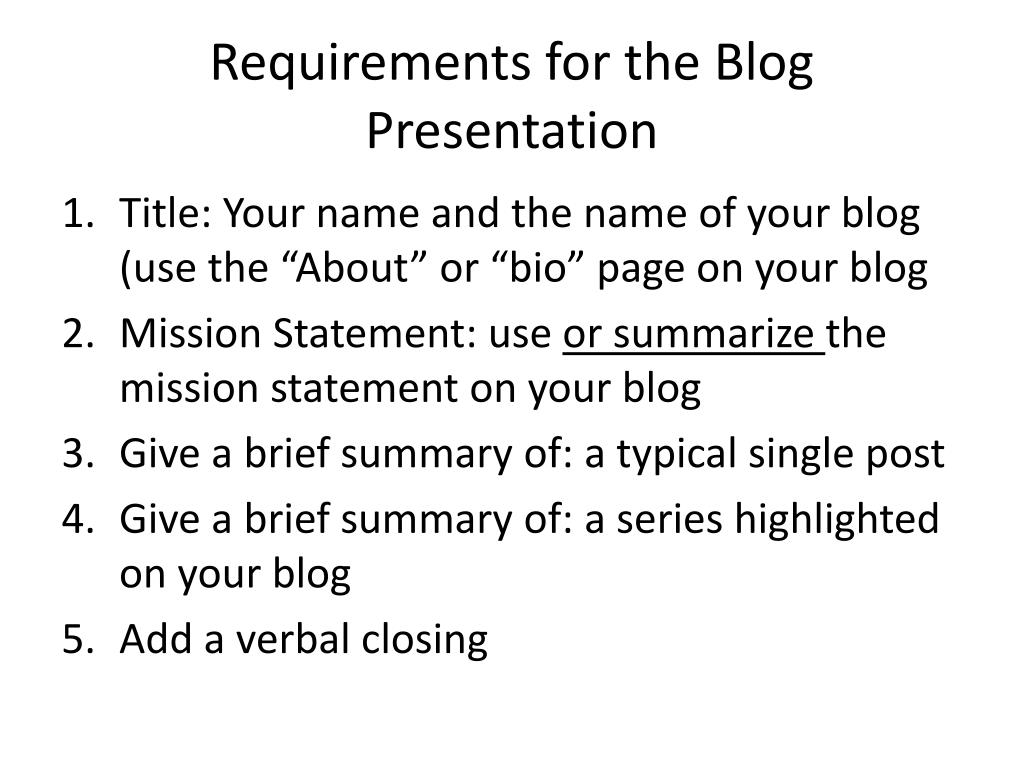 Requirements for the Blog Presentation

1. Title: Your name and the name of your blog (use the “About” or “bio” page on your blog
2. Mission Statement: use or summarize the mission statement on your blog
3. Give a brief summary of: a typical single post
4. Give a brief summary of: a series highlighted on your blog
5. Add a verbal closing